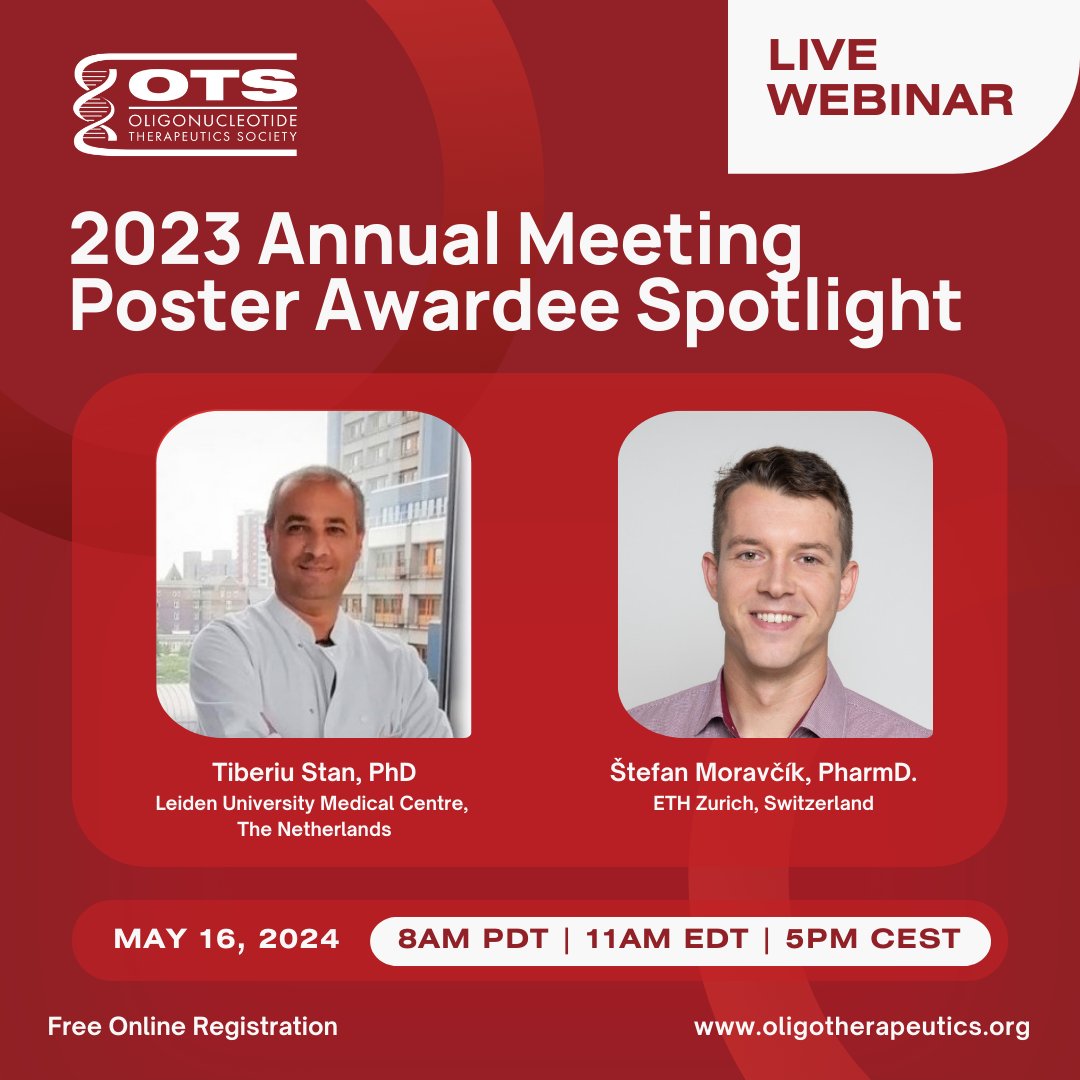 OTS
OLIGONUCLEOTIDE THERAPEUTICS SOCIETY

LIVE WEBINAR

2023 Annual Meeting Poster Awardee Spotlight

Tiberiu Stan, PhD
Leiden University Medical Centre, The Netherlands

Štefan Moravčík, PharmD.
ETH Zurich, Switzerland

MAY 16, 2024

8AM PDT | 11AM EDT | 5PM CEST

Free Online Registration

www.oligotherapeutics.org